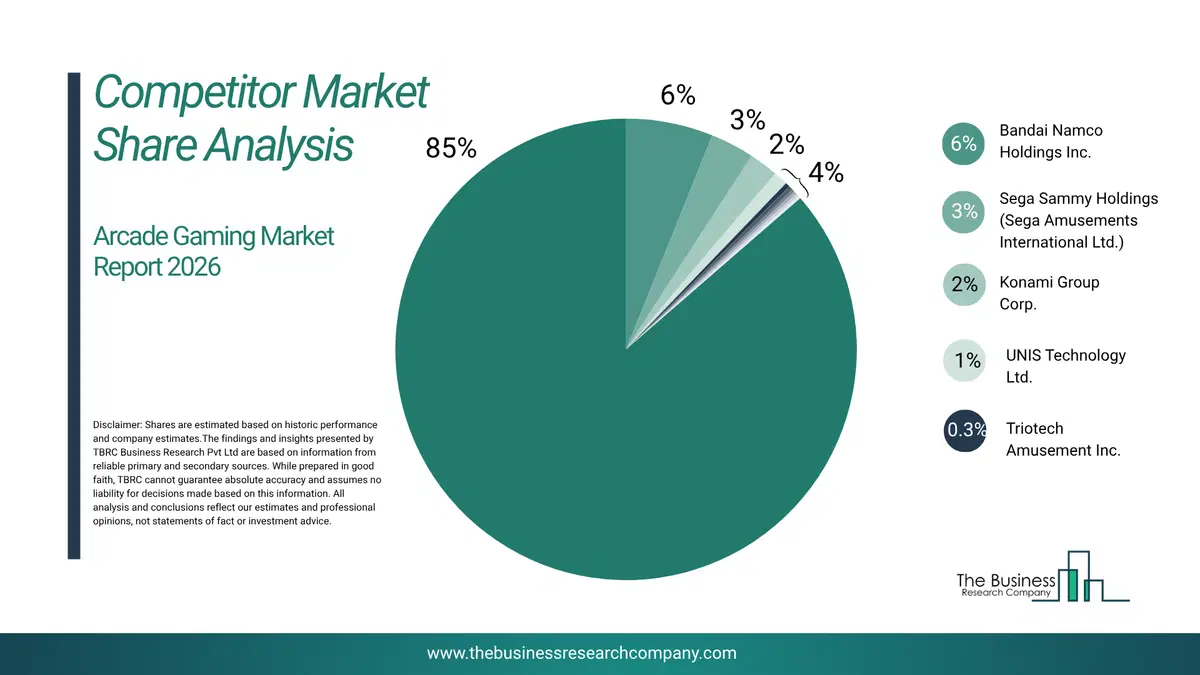 Competitor Market Share Analysis

Arcade Gaming Market Report 2026

Disclaimer: Shares are estimated based on historic performance and company estimates.The findings and insights presented by TBRC Business Research Pvt Ltd are based on information from reliable primary and secondary sources. While prepared in good faith, TBRC cannot guarantee absolute accuracy and assumes no liability for decisions made based on this information. All analysis and conclusions reflect our estimates and professional opinions, not statements of fact or investment advice.

85%
6%
3%
2%
4%

6% Bandai Namco Holdings Inc.
3% Sega Sammy Holdings (Sega Amusements International Ltd.)
2% Konami Group Corp.
1% UNIS Technology Ltd.
0.3% Triotech Amusement Inc.

The Business Research Company

www.thebusinessresearchcompany.com